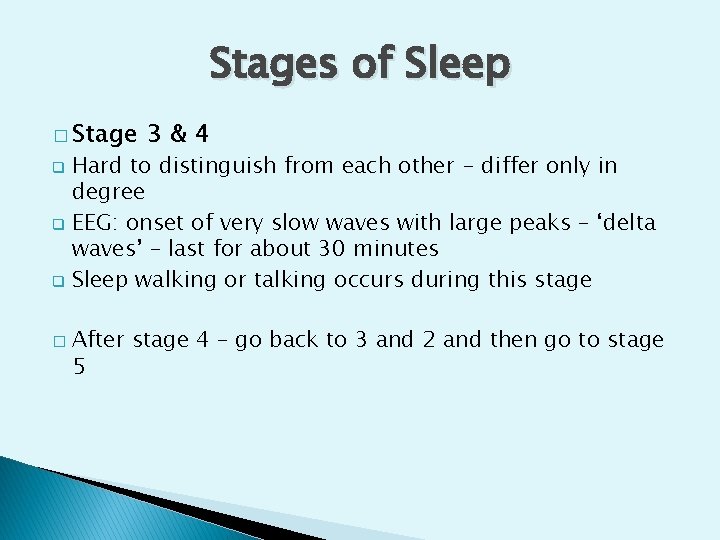 Stages of Sleep

□ Stage 3 & 4

❑ Hard to distinguish from each other – differ only in degree

❑ EEG: onset of very slow waves with large peaks – ‘delta waves’ – last for about 30 minutes

❑ Sleep walking or talking occurs during this stage

□ After stage 4 – go back to 3 and 2 and then go to stage 5